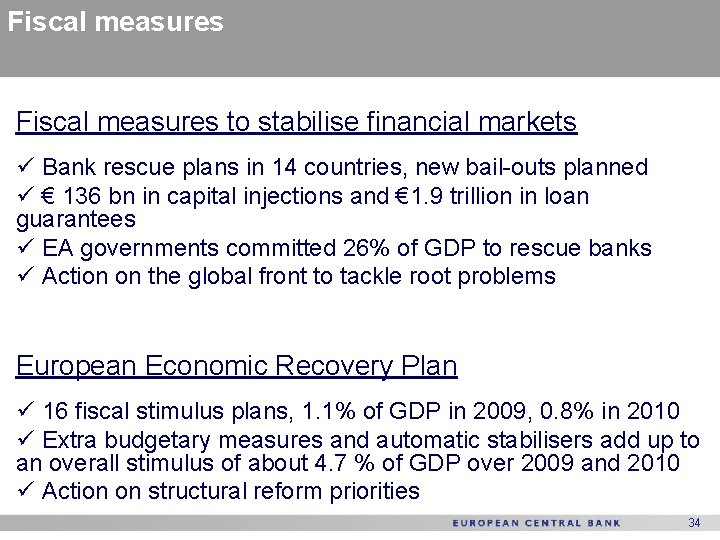 Fiscal measures

Fiscal measures to stabilise financial markets

✓ Bank rescue plans in 14 countries, new bail-outs planned
✓ € 136 bn in capital injections and €1.9 trillion in loan guarantees
✓ EA governments committed 26% of GDP to rescue banks
✓ Action on the global front to tackle root problems

European Economic Recovery Plan

✓ 16 fiscal stimulus plans, 1.1% of GDP in 2009, 0.8% in 2010
✓ Extra budgetary measures and automatic stabilisers add up to an overall stimulus of about 4.7 % of GDP over 2009 and 2010
✓ Action on structural reform priorities

EUROPEAN CENTRAL BANK 34